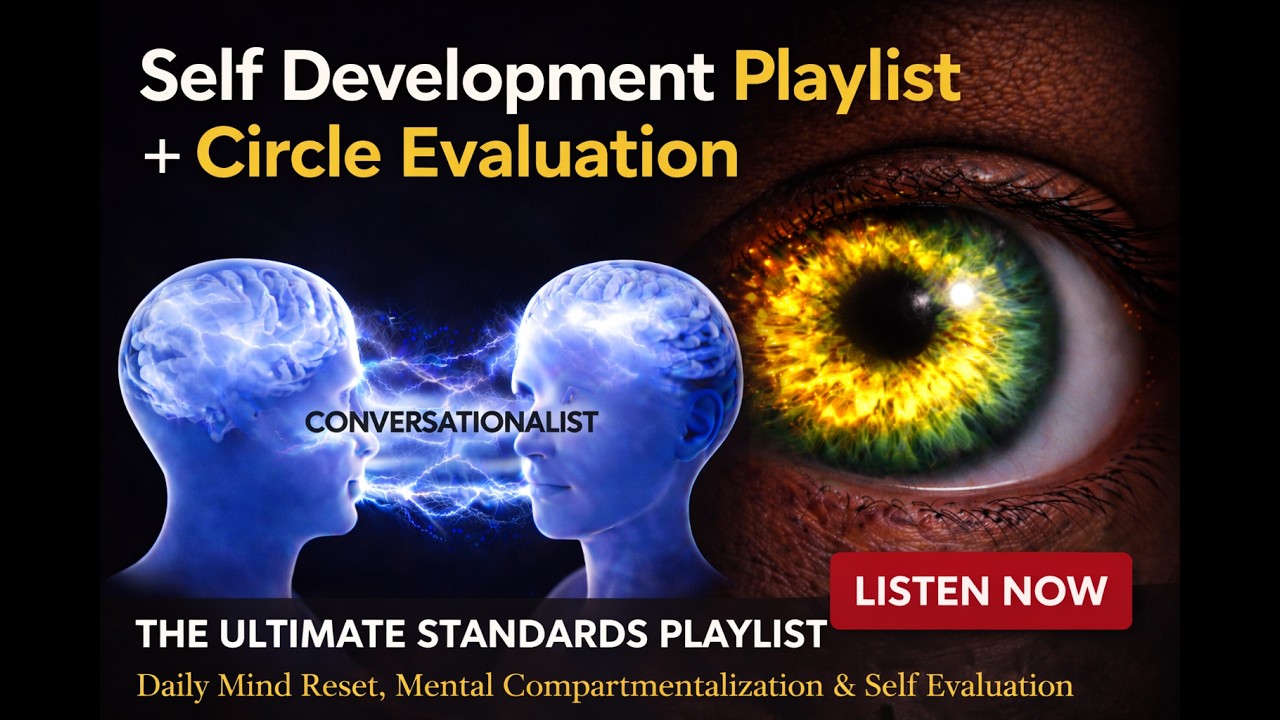 Self Development Playlist
+ Circle Evaluation

CONVERSATIONALIST

LISTEN NOW

THE ULTIMATE STANDARDS PLAYLIST

Daily Mind Reset, Mental Compartmentalization & Self Evaluation